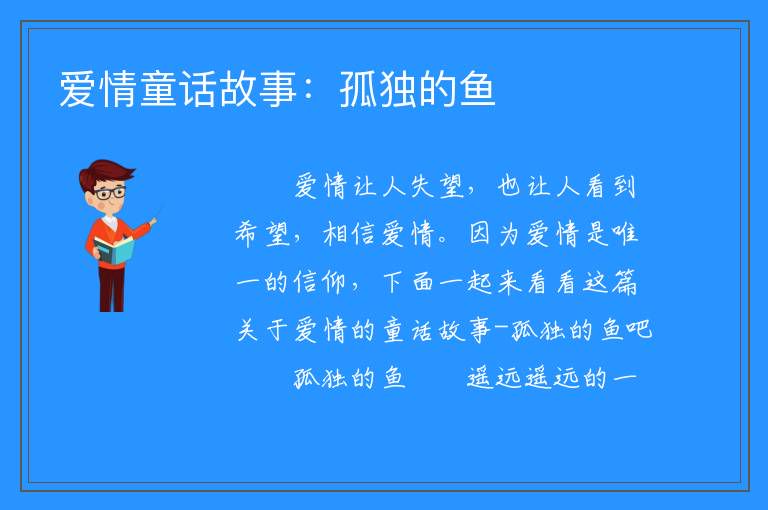 爱情童话故事：孤独的鱼

爱情让人失望，也让人看到希望，相信爱情。因为爱情是唯一的信仰，下面一起来看看这篇关于爱情的童话故事-孤独的鱼吧

孤独的鱼　　遥远遥远的一